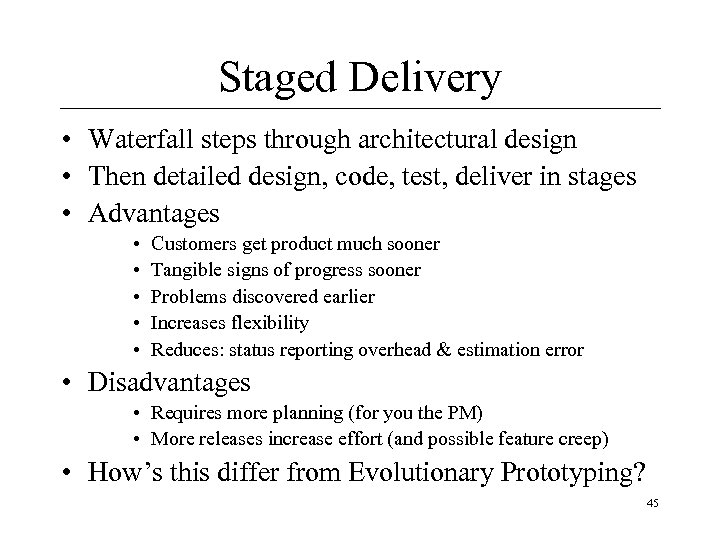 Staged Delivery

• Waterfall steps through architectural design
• Then detailed design, code, test, deliver in stages
• Advantages
  • Customers get product much sooner
  • Tangible signs of progress sooner
  • Problems discovered earlier
  • Increases flexibility
  • Reduces: status reporting overhead & estimation error
• Disadvantages
  • Requires more planning (for you the PM)
  • More releases increase effort (and possible feature creep)
• How's this differ from Evolutionary Prototyping?

45